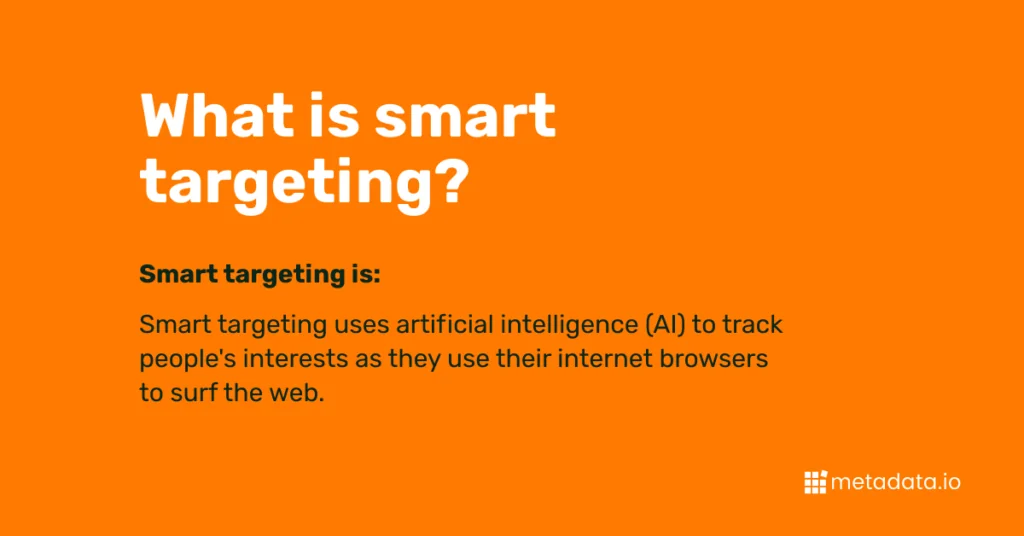 What is smart targeting?

Smart targeting is:

Smart targeting uses artificial intelligence (AI) to track people's interests as they use their internet browsers to surf the web.

metadata.io